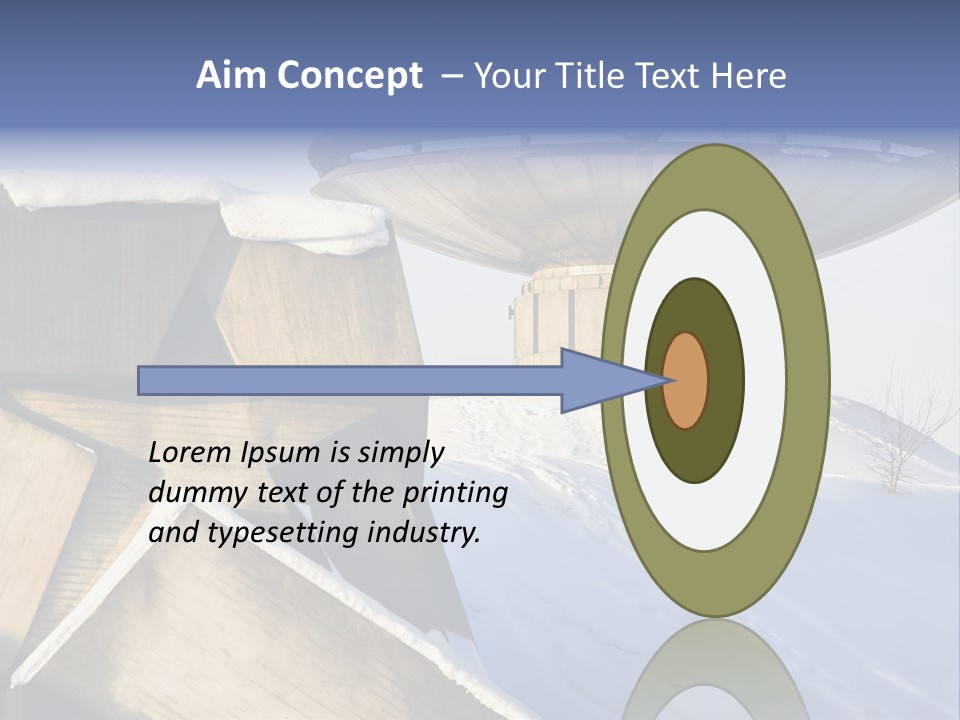 Aim Concept – Your Title Text Here

Lorem Ipsum is simply dummy text of the printing and typesetting industry.